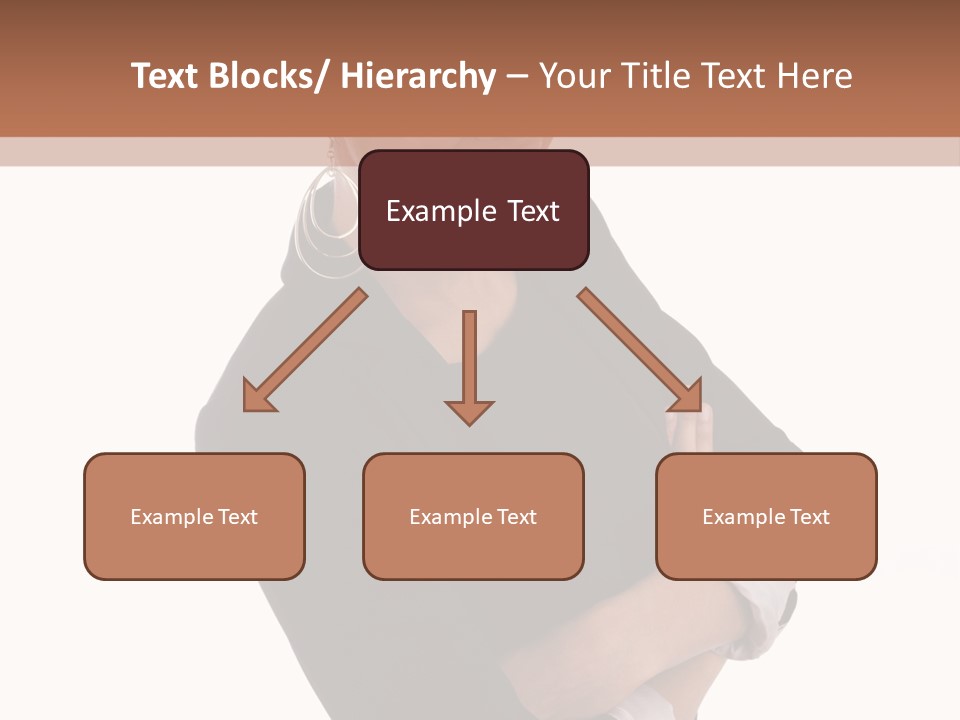 Text Blocks/ Hierarchy – Your Title Text Here

Example Text

Example Text

Example Text

Example Text